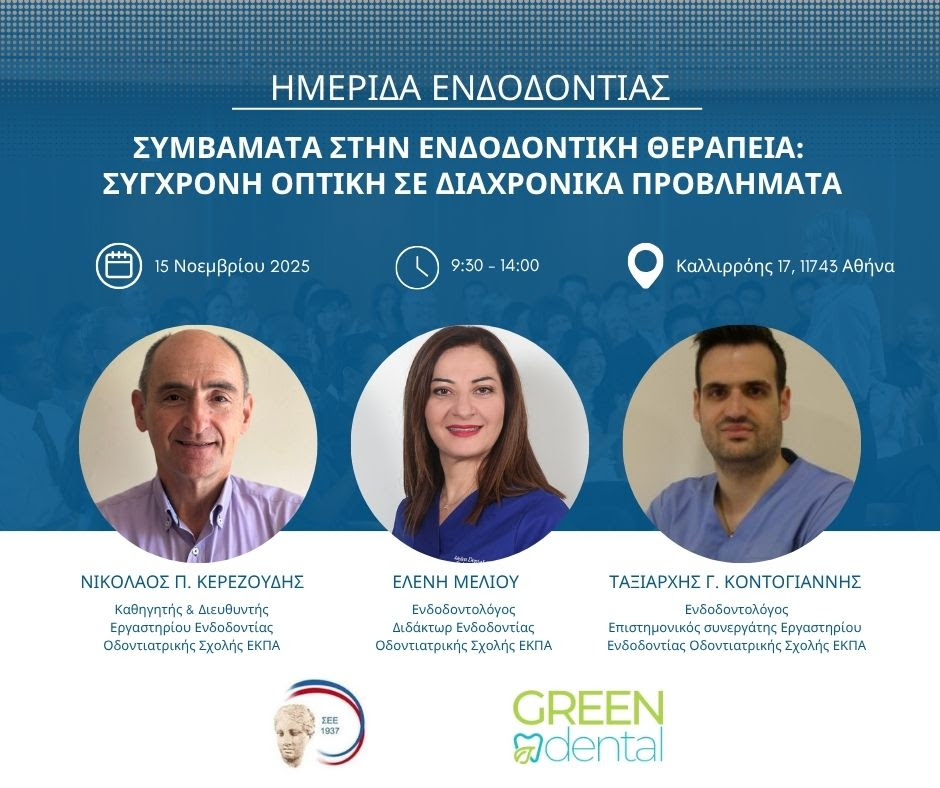 ΗΜΕΡΙΔΑ ΕΝΔΟΔΟΝΤΙΑΣ

ΣΥΜΒΑΜΑΤΑ ΣΤΗΝ ΕΝΔΟΔΟΝΤΙΚΗ ΘΕΡΑΠΕΙΑ: ΣΥΓΧΡΟΝΗ ΟΠΤΙΚΗ ΣΕ ΔΙΑΧΡΟΝΙΚΑ ΠΡΟΒΛΗΜΑΤΑ

15 Νοεμβρίου 2025

9:30 - 14:00

Καλλιρρόης 17, 11743 Αθήνα

ΝΙΚΟΛΑΟΣ Π. ΚΕΡΕΖΟΥΔΗΣ
Καθηγητής & Διευθυντής Εργαστηρίου Ενδοδοντίας Οδοντιατρικής Σχολής ΕΚΠΑ

ΕΛΕΝΗ ΜΕΛΙΟΥ
Ενδοδοντολόγος
Διδάκτωρ Ενδοδοντίας Οδοντιατρικής Σχολής ΕΚΠΑ

ΤΑΞΙΑΡΧΗΣ Γ. ΚΟΝΤΟΓΙΑΝΝΗΣ
Ενδοδοντολόγος
Επιστημονικός συνεργάτης Εργαστηρίου Ενδοδοντίας Οδοντιατρικής Σχολής ΕΚΠΑ

ΣΕΕ 1937

GREEN dental